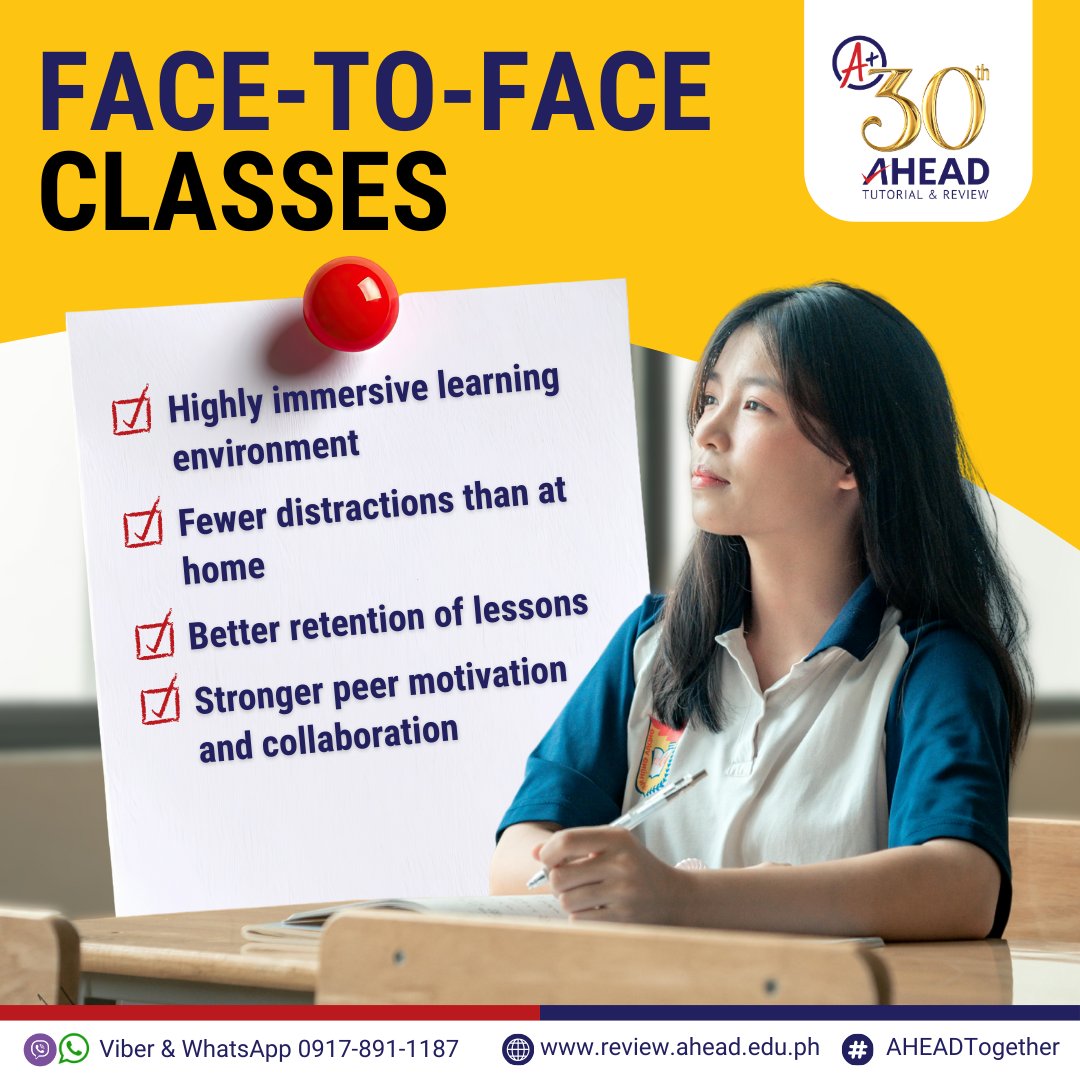 FACE-TO-FACE CLASSES

A+ 30th AHEAD TUTORIAL & REVIEW

Highly immersive learning environment

Fewer distractions than at home

Better retention of lessons

Stronger peer motivation and collaboration

Viber & WhatsApp 0917-891-1187 www.review.ahead.edu.ph AHEADTogether